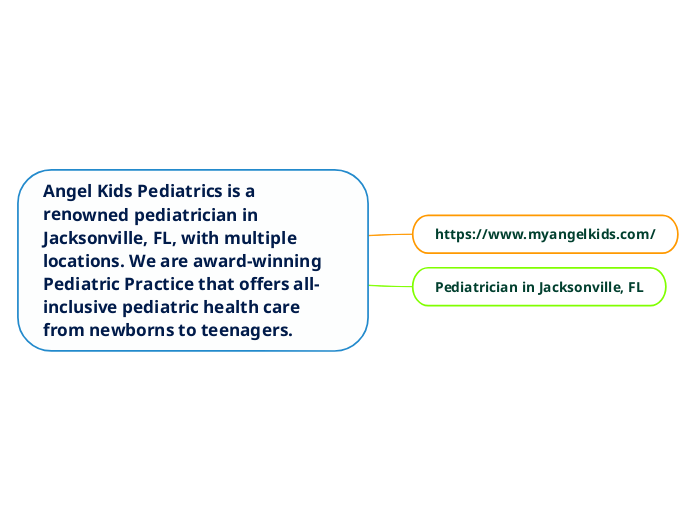 Angel Kids Pediatrics is a renowned pediatrician in Jacksonville, FL, with multiple locations. We are award-winning Pediatric Practice that offers all-inclusive pediatric health care from newborns to teenagers.

https://www.myangelkids.com/

Pediatrician in Jacksonville, FL